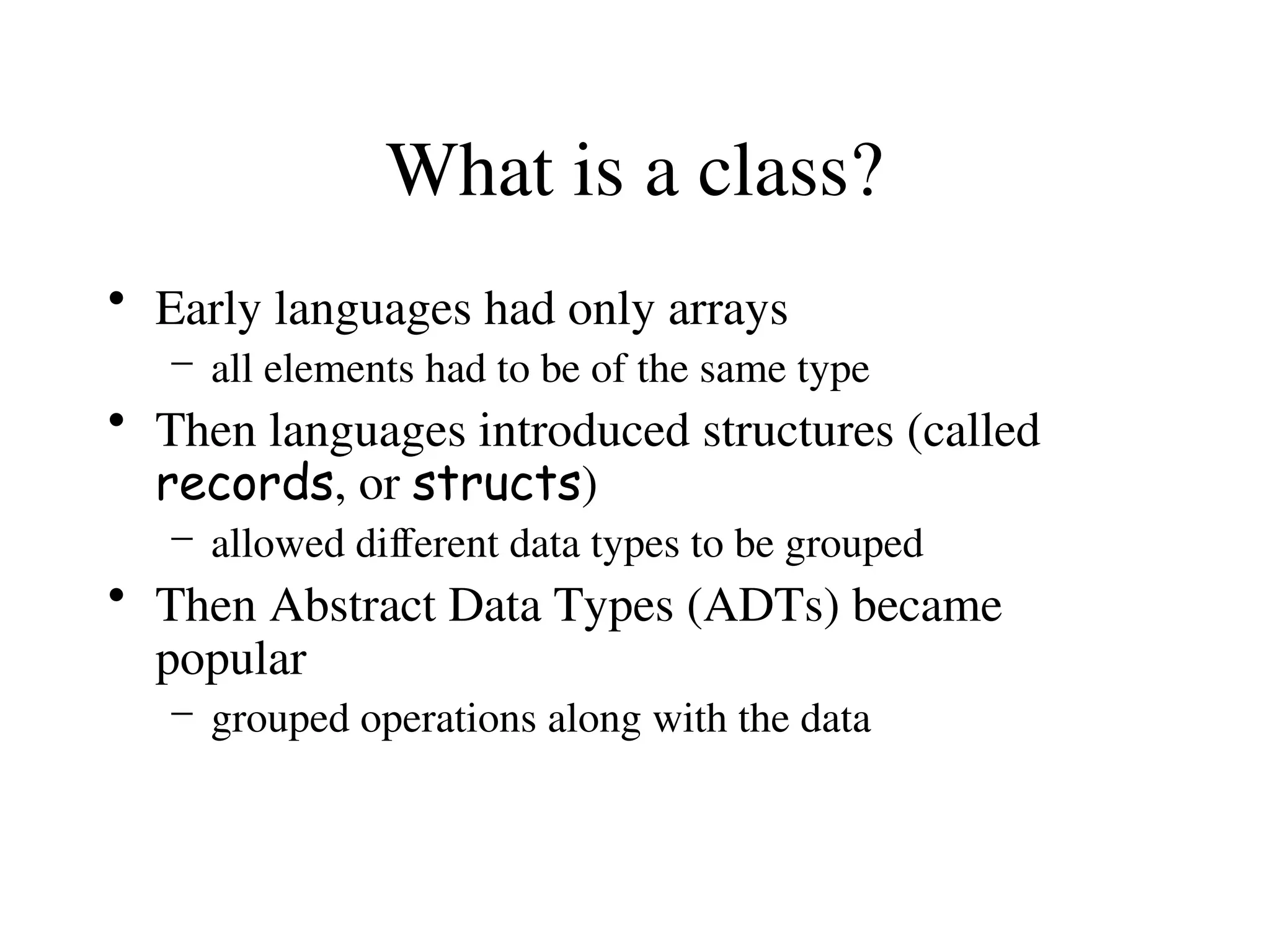 What is a class?

• Early languages had only arrays
  – all elements had to be of the same type
• Then languages introduced structures (called records, or structs)
  – allowed different data types to be grouped
• Then Abstract Data Types (ADTs) became popular
  – grouped operations along with the data